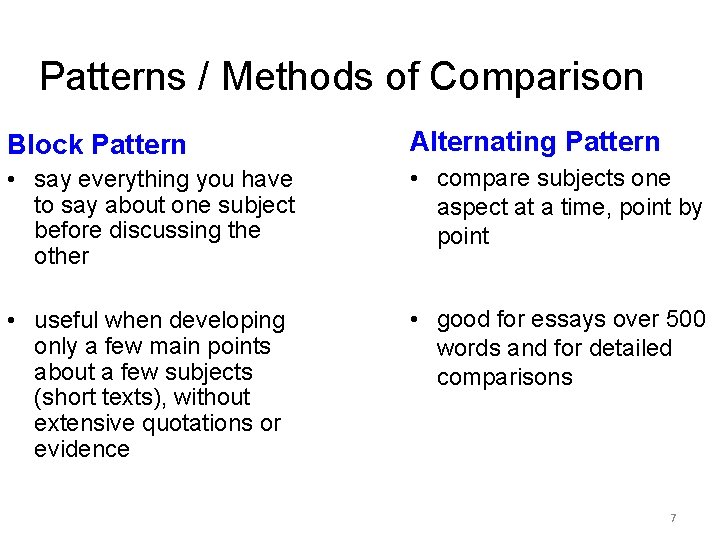 Patterns / Methods of Comparison

Block Pattern

• say everything you have to say about one subject before discussing the other

• useful when developing only a few main points about a few subjects (short texts), without extensive quotations or evidence

Alternating Pattern

• compare subjects one aspect at a time, point by point

• good for essays over 500 words and for detailed comparisons

7